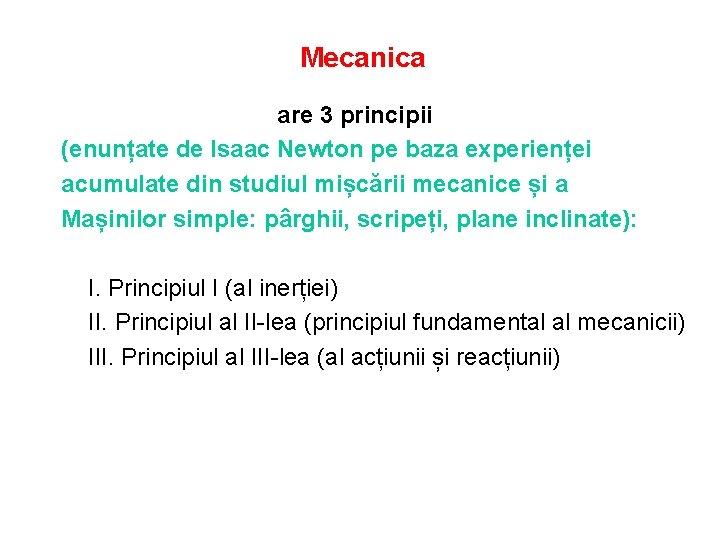 Mecanica

are 3 principii
(enunțate de Isaac Newton pe baza experienței acumulate din studiul mișcării mecanice și a Mașinilor simple: pârghii, scripeți, plane inclinate):

I. Principiul I (al inerției)
II. Principiul al II-lea (principiul fundamental al mecanicii)
III. Principiul al III-lea (al acțiunii și reacțiunii)